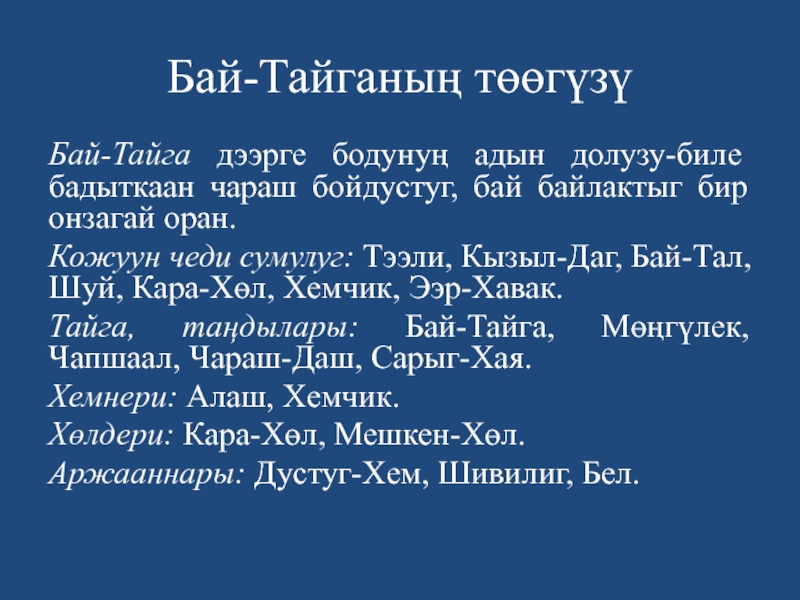 Бай-Тайганың төөгүзү

Бай-Тайга дээрге бодунуң адын долузу-биле бадыткаан чараш бойдустуг, бай байлактыг бир онзагай оран.

Кожуун чеди сумулуг: Тээли, Кызыл-Даг, Бай-Тал, Шуй, Кара-Хөл, Хемчик, Ээр-Хавак.

Тайга, таңдылары: Бай-Тайга, Мөңгүлек, Чапшаал, Чараш-Даш, Сарыг-Хая.

Хемнери: Алаш, Хемчик.

Хөлдери: Кара-Хөл, Мешкен-Хөл.

Аржааннары: Дустуг-Хем, Шивилиг, Бел.